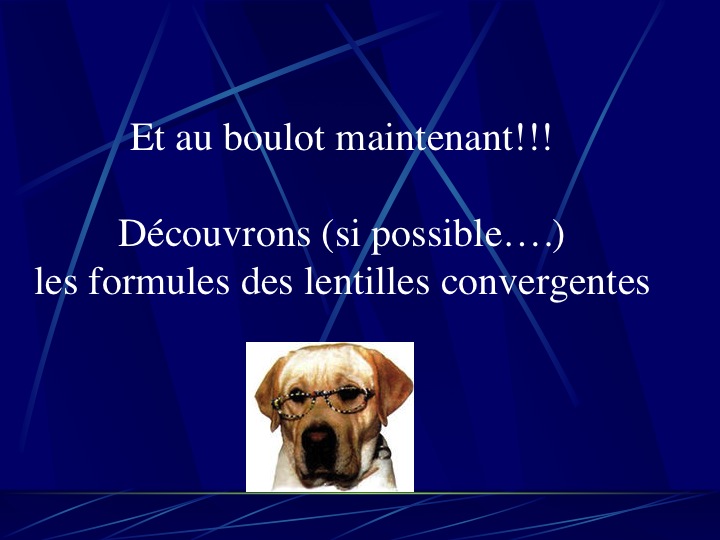 Et au boulot maintenant!!!

Découvrons (si possible….)
les formules des lentilles convergentes